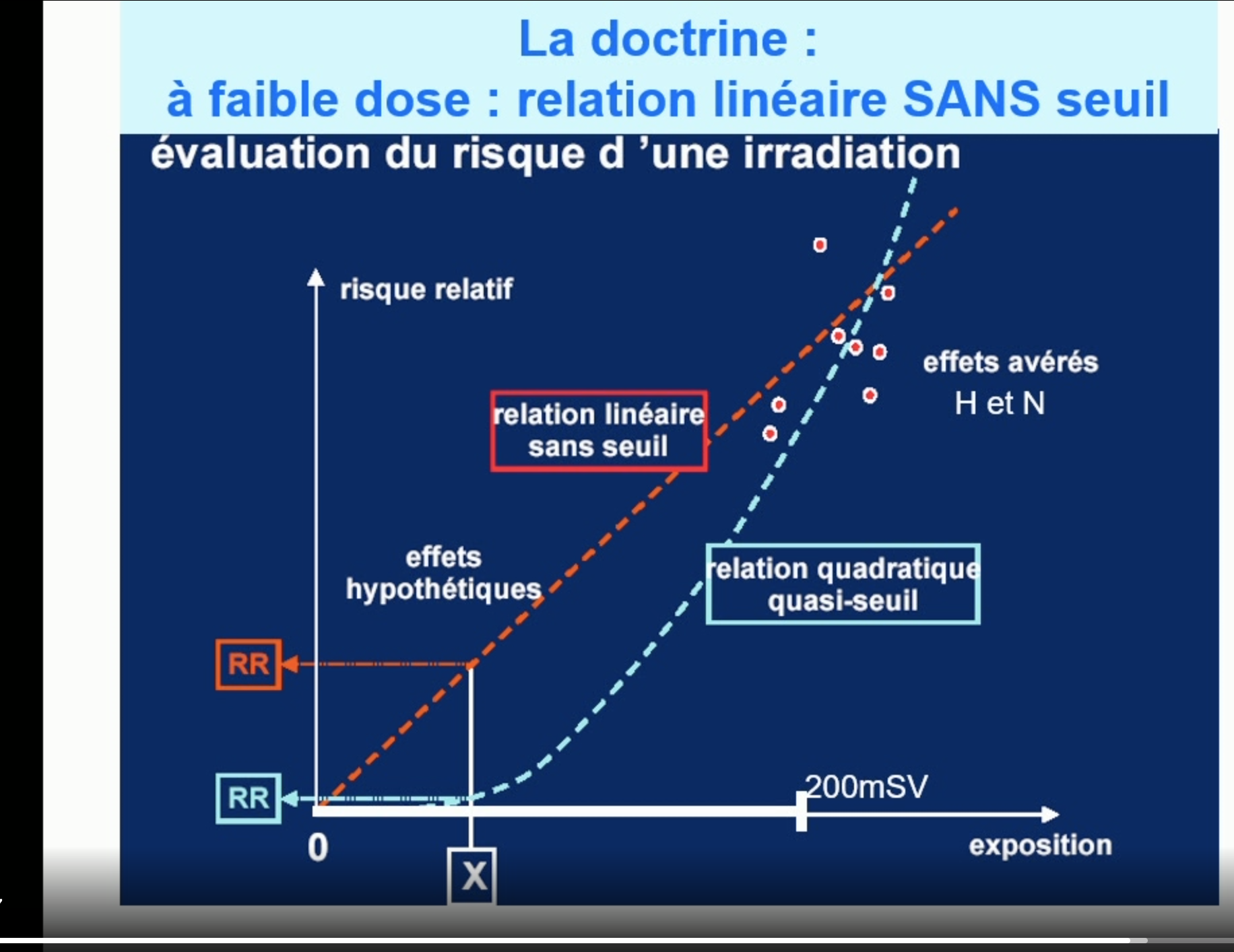 La doctrine :
à faible dose : relation linéaire SANS seuil

évaluation du risque d 'une irradiation

risque relatif

effets avérés
H et N

relation linéaire
sans seuil

effets
hypothétiques

relation quadratique
quasi-seuil

RR

RR

200mSV

0

X

exposition